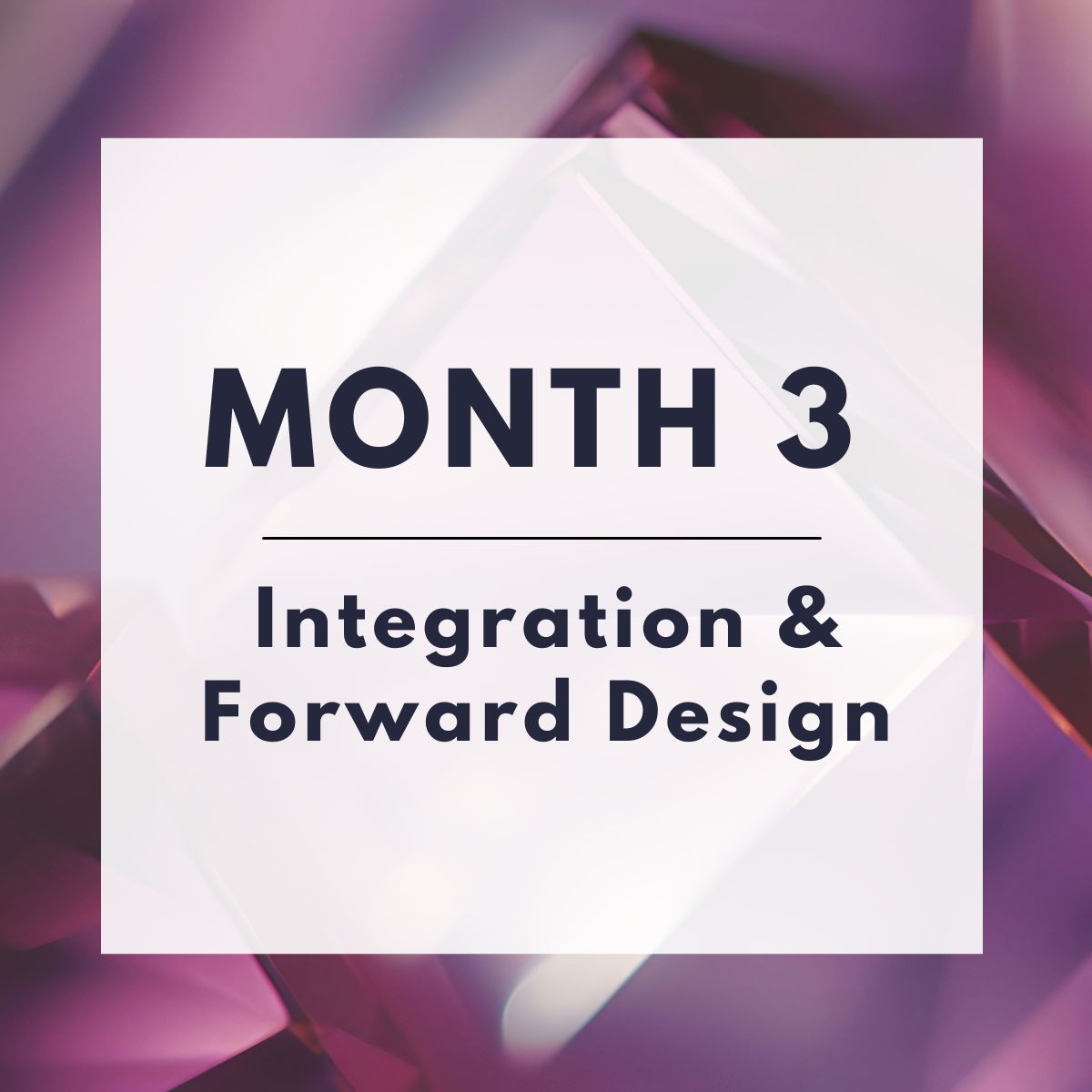 MONTH 3

Integration & Forward Design